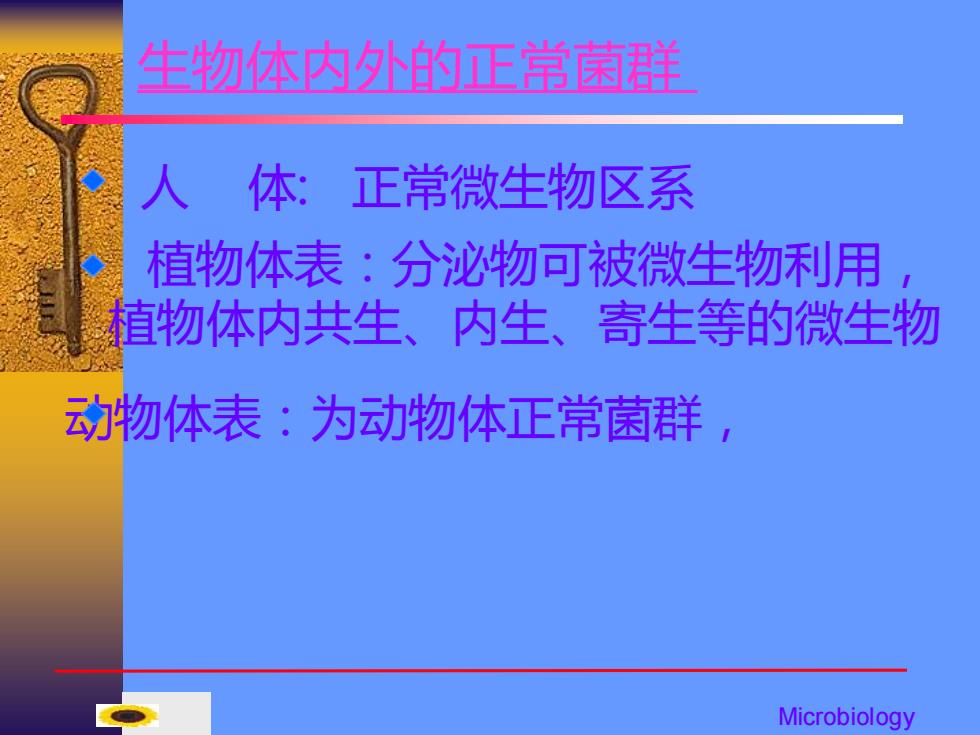 生物体内外的正常菌群

人　体:　正常微生物区系

植物体表：分泌物可被微生物利用，植物体内共生、内生、寄生等的微生物

动物体表：为动物体正常菌群，

Microbiology